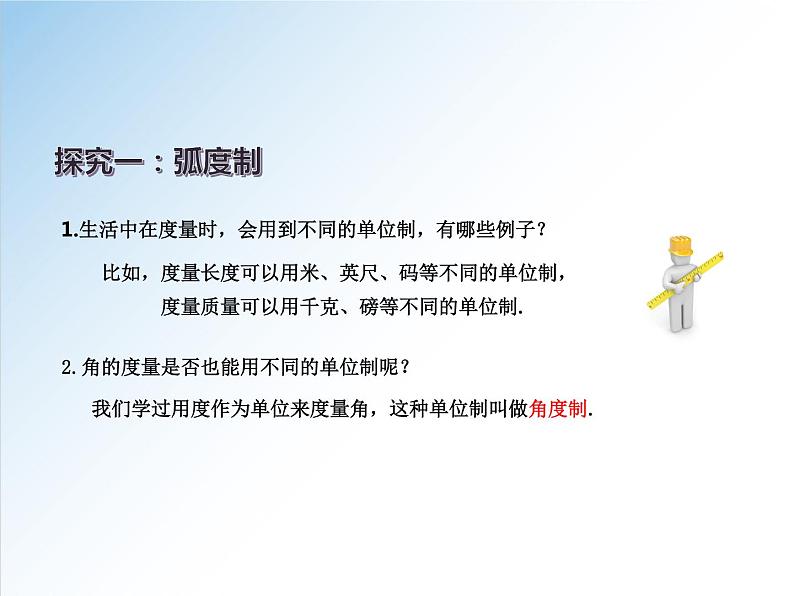 探究一：弧度制

1.生活中在度量时，会用到不同的单位制，有哪些例子？

比如，度量长度可以用米、英尺、码等不同的单位制，
度量质量可以用千克、磅等不同的单位制.

2.角的度量是否也能用不同的单位制呢？

我们学过用度作为单位来度量角，这种单位制叫做角度制.